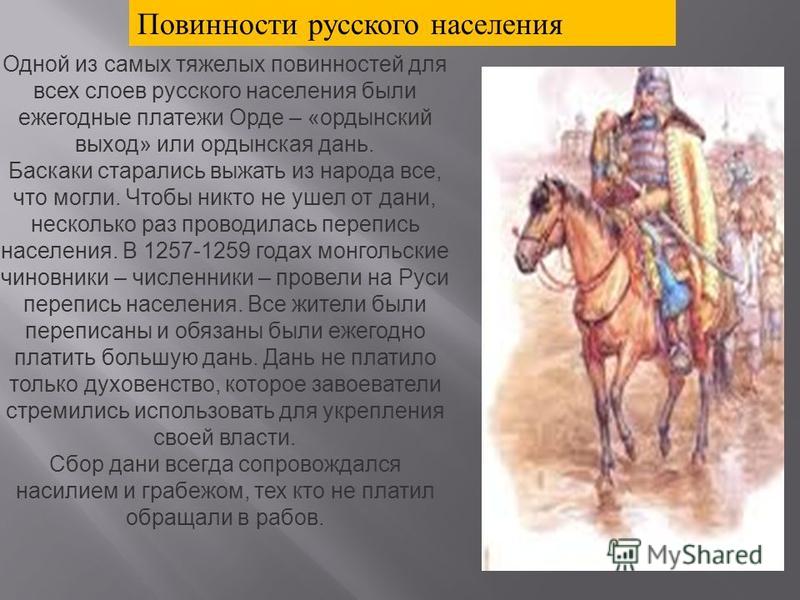 Повинности русского населения

Одной из самых тяжелых повинностей для всех слоев русского населения были ежегодные платежи Орде – «ордынский выход» или ордынская дань.
Баскаки старались выжать из народа все, что могли. Чтобы никто не ушел от дани, несколько раз проводилась перепись населения. В 1257-1259 годах монгольские чиновники – численники – провели на Руси перепись населения. Все жители были переписаны и обязаны были ежегодно платить большую дань. Дань не платило только духовенство, которое завоеватели стремились использовать для укрепления своей власти.
Сбор дани всегда сопровождался насилием и грабежом, тех кто не платил обращали в рабов.

MyShared